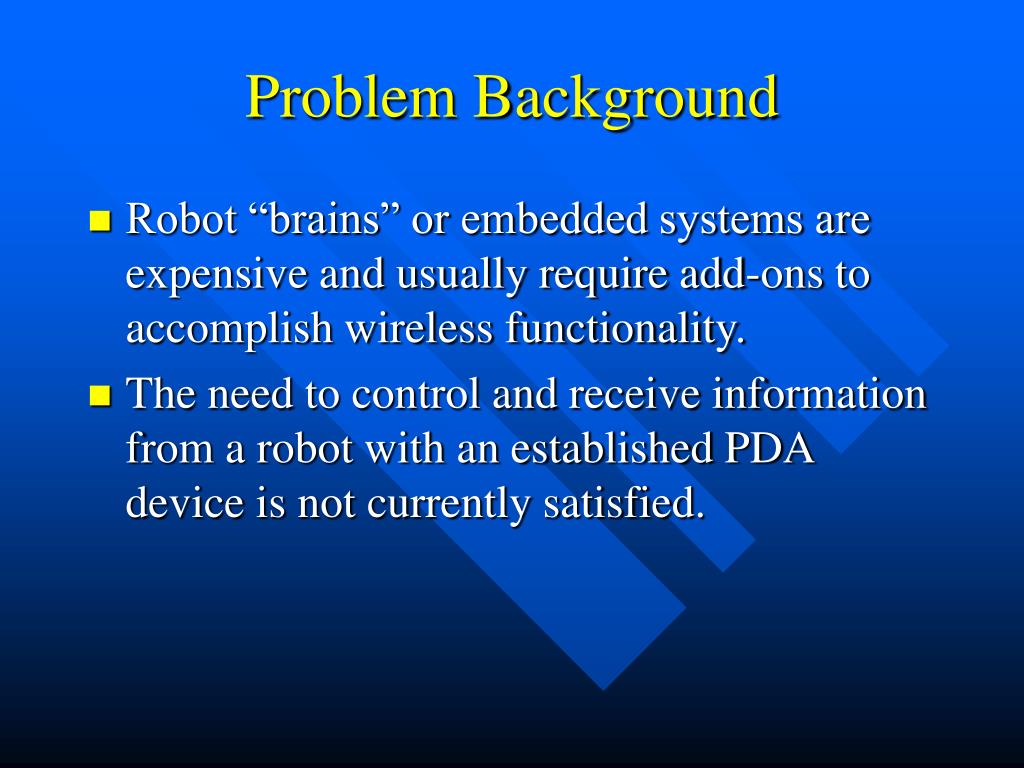 Problem Background

- Robot “brains” or embedded systems are expensive and usually require add-ons to accomplish wireless functionality.
- The need to control and receive information from a robot with an established PDA device is not currently satisfied.